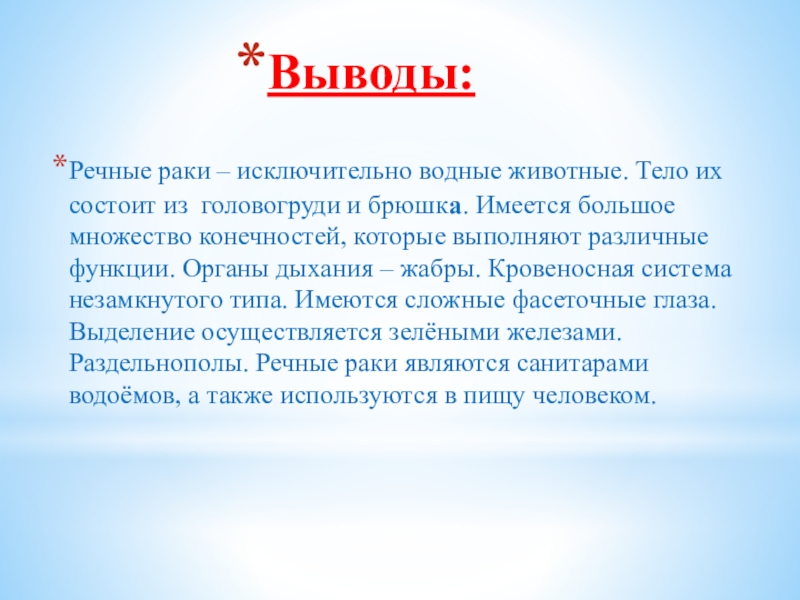 *Выводы:

*Речные раки – исключительно водные животные. Тело их состоит из  головогруди и брюшка. Имеется большое множество конечностей, которые выполняют различные функции. Органы дыхания – жабры. Кровеносная система незамкнутого типа. Имеются сложные фасеточные глаза. Выделение осуществляется зелёными железами. Раздельнополы. Речные раки являются санитарами водоёмов, а также используются в пищу человеком.